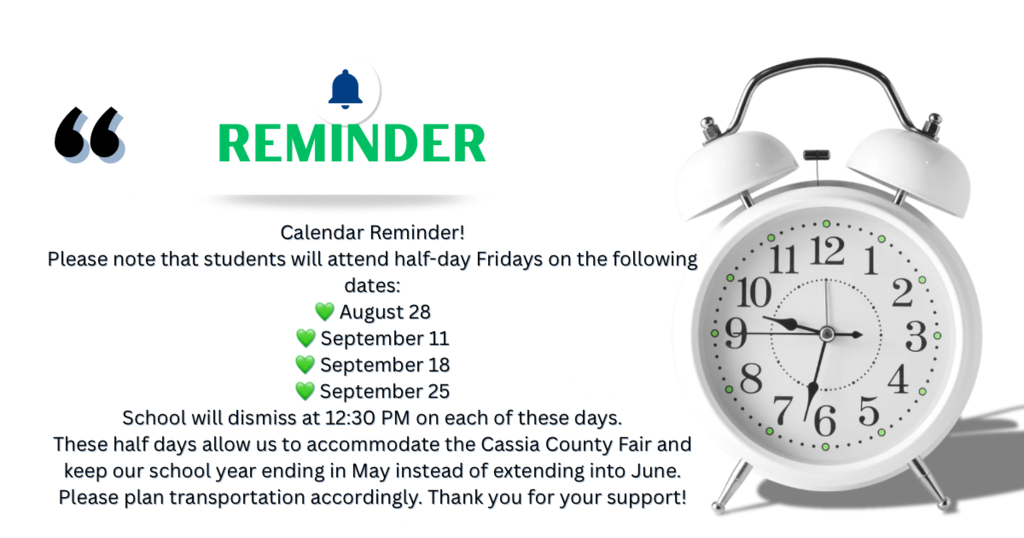 “

REMINDER

Calendar Reminder!
Please note that students will attend half-day Fridays on the following dates:
💚 August 28
💚 September 11
💚 September 18
💚 September 25
School will dismiss at 12:30 PM on each of these days.
These half days allow us to accommodate the Cassia County Fair and keep our school year ending in May instead of extending into June.
Please plan transportation accordingly. Thank you for your support!

12 1 2 3 4 5 6 7 8 9 10 11